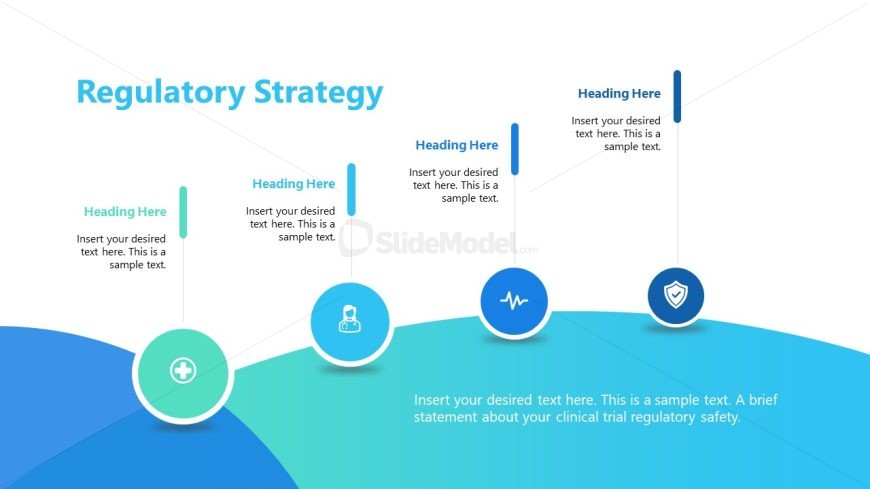 Regulatory Strategy

Heading Here

Insert your desired text here. This is a sample text.

Heading Here

Insert your desired text here. This is a sample text.

Heading Here

Insert your desired text here. This is a sample text.

Heading Here

Insert your desired text here. This is a sample text.

SlideModel.com

Insert your desired text here. This is a sample text. A brief statement about your clinical trial regulatory safety.